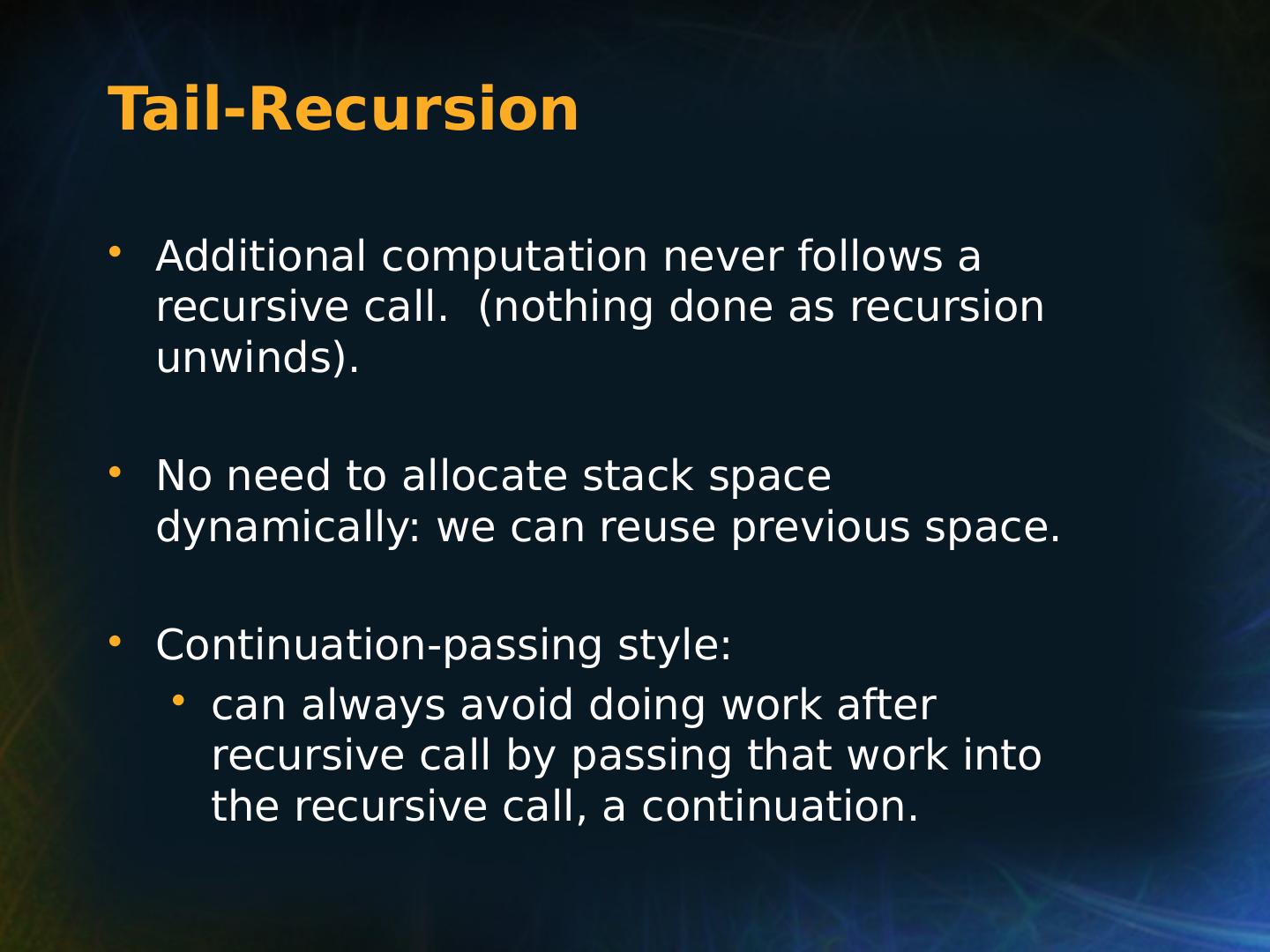 Tail-Recursion

• Additional computation never follows a recursive call.  (nothing done as recursion unwinds).

• No need to allocate stack space dynamically: we can reuse previous space.

• Continuation-passing style:
  • can always avoid doing work after recursive call by passing that work into the recursive call, a continuation.